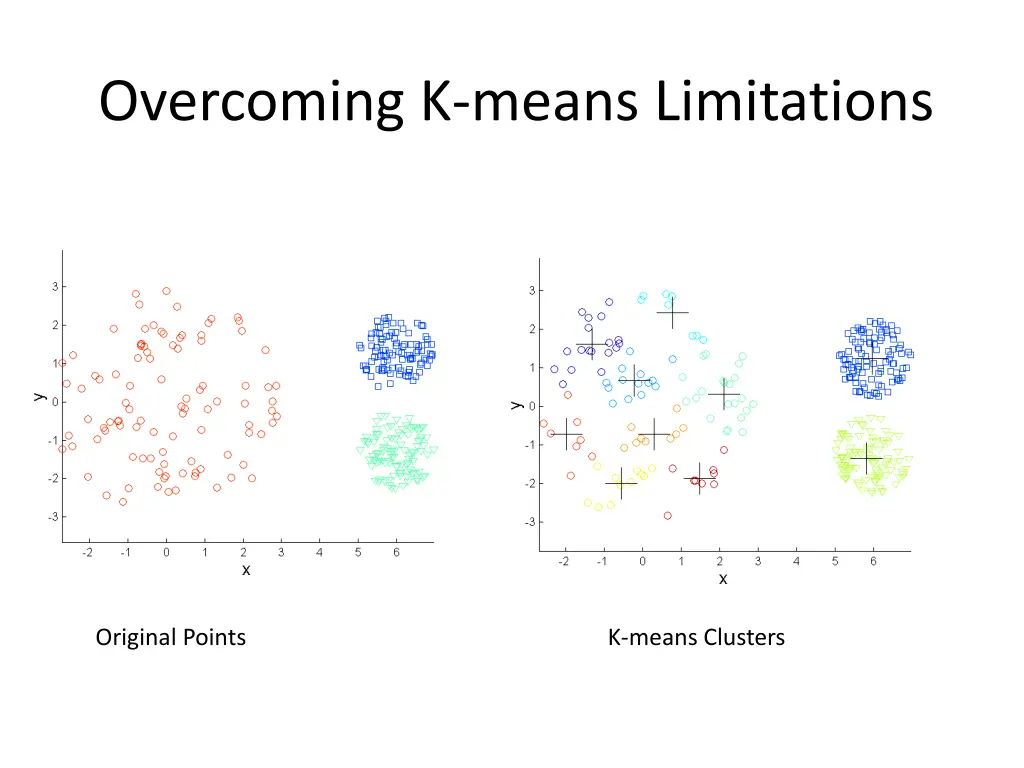 Overcoming K-means Limitations

3
2
1
0
-1
-2
-3
y
-2 -1 0 1 2 3 4 5 6
x

3
2
1
0
-1
-2
-3
y
-2 -1 0 1 2 3 4 5 6
x

Original Points

K-means Clusters